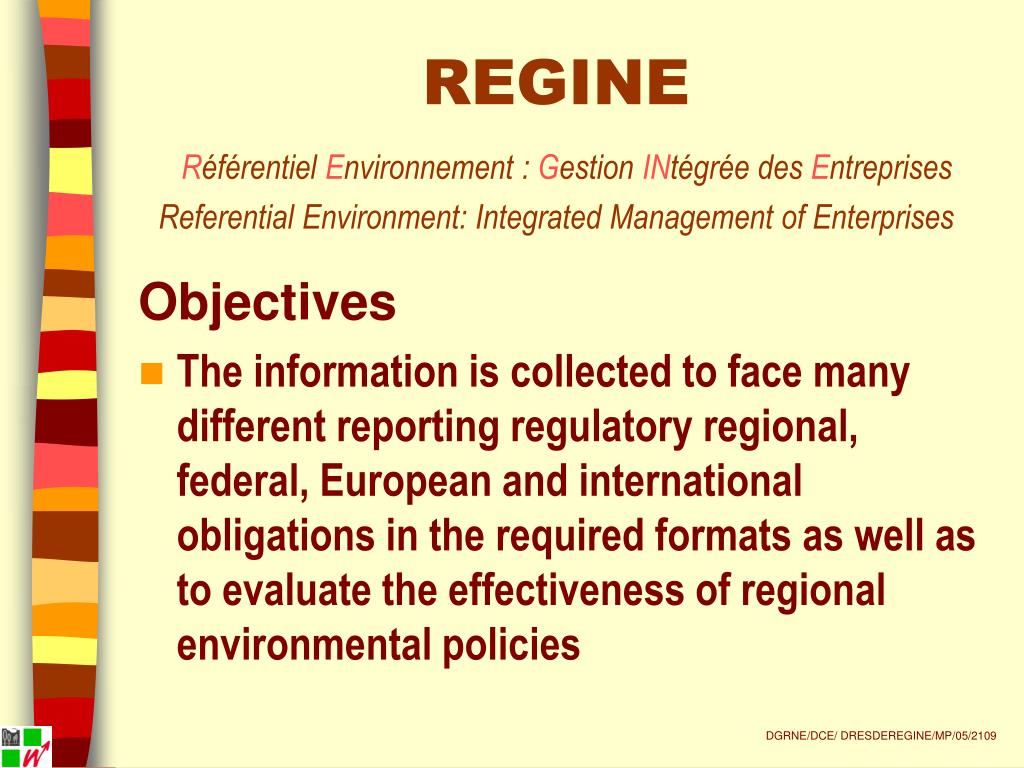 REGINE

Référentiel Environnement : Gestion INtégrée des Entreprises
Referential Environment: Integrated Management of Enterprises

Objectives

The information is collected to face many different reporting regulatory regional, federal, European and international obligations in the required formats as well as to evaluate the effectiveness of regional environmental policies

DGRNE/DCE/ DRESDEREGINE/MP/05/2109